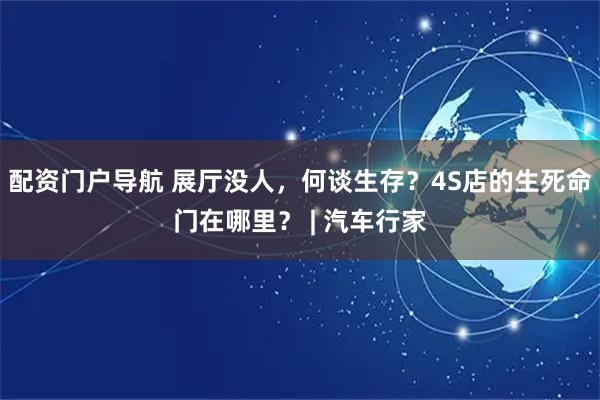 配资门户导航 展厅没人，何谈生存？4S店的生死命门在哪里？ | 汽车行家